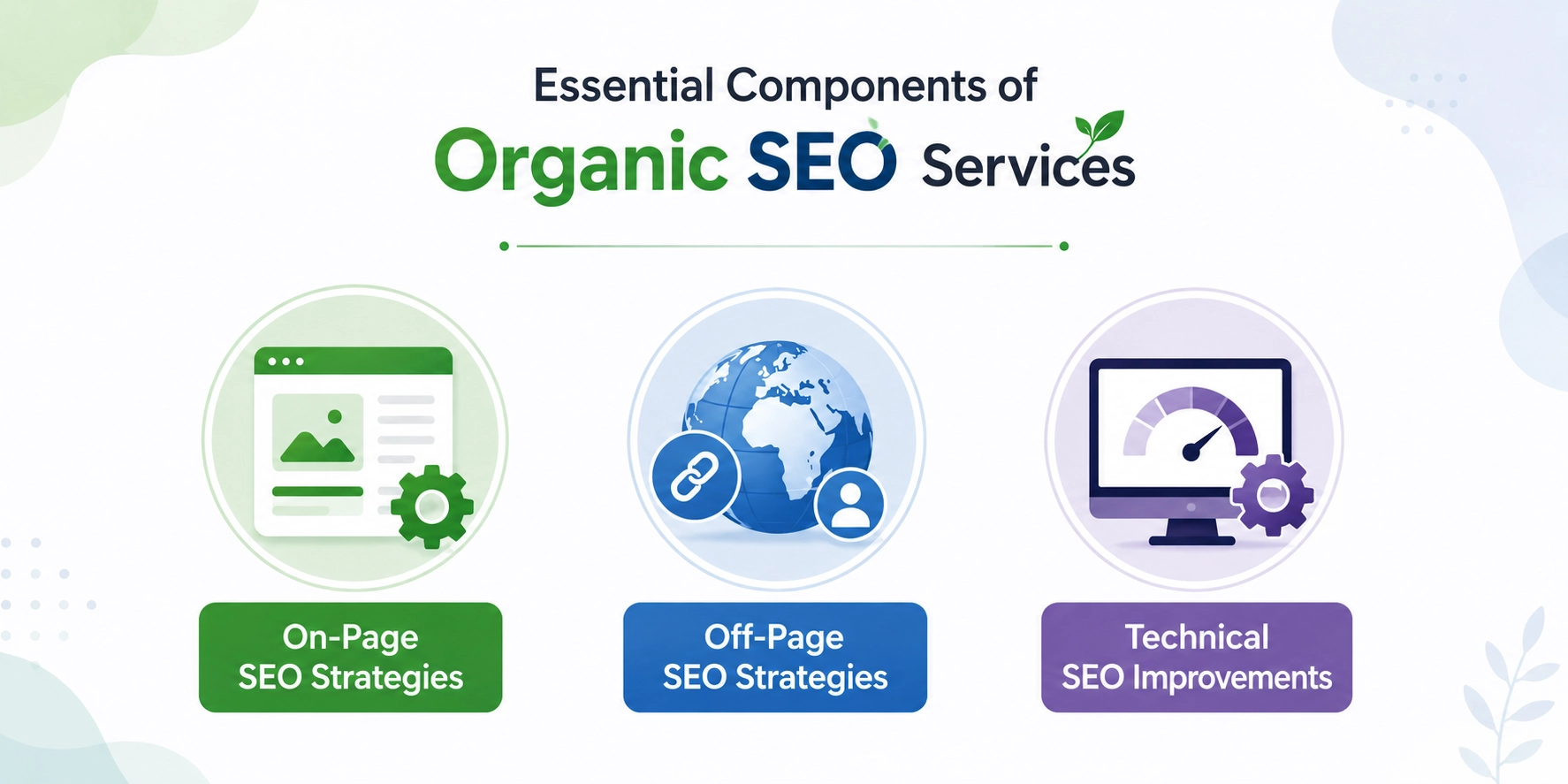 Essential Components of
Organic SEO Services

On-Page
SEO Strategies

Off-Page
SEO Strategies

Technical
SEO Improvements